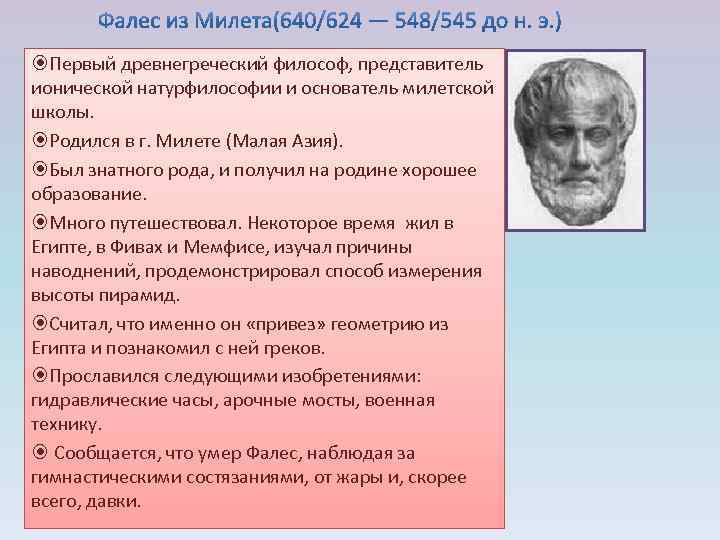 Фалес из Милета(640/624 — 548/545 до н. э.)

⦿Первый древнегреческий философ, представитель ионической натурфилософии и основатель милетской школы.

⦿Родился в г. Милете (Малая Азия).

⦿Был знатного рода, и получил на родине хорошее образование.

⦿Много путешествовал. Некоторое время жил в Египте, в Фивах и Мемфисе, изучал причины наводнений, продемонстрировал способ измерения высоты пирамид.

⦿Считал, что именно он «привез» геометрию из Египта и познакомил с ней греков.

⦿Прославился следующими изобретениями: гидравлические часы, арочные мосты, военная технику.

⦿ Сообщается, что умер Фалес, наблюдая за гимнастическими состязаниями, от жары и, скорее всего, давки.